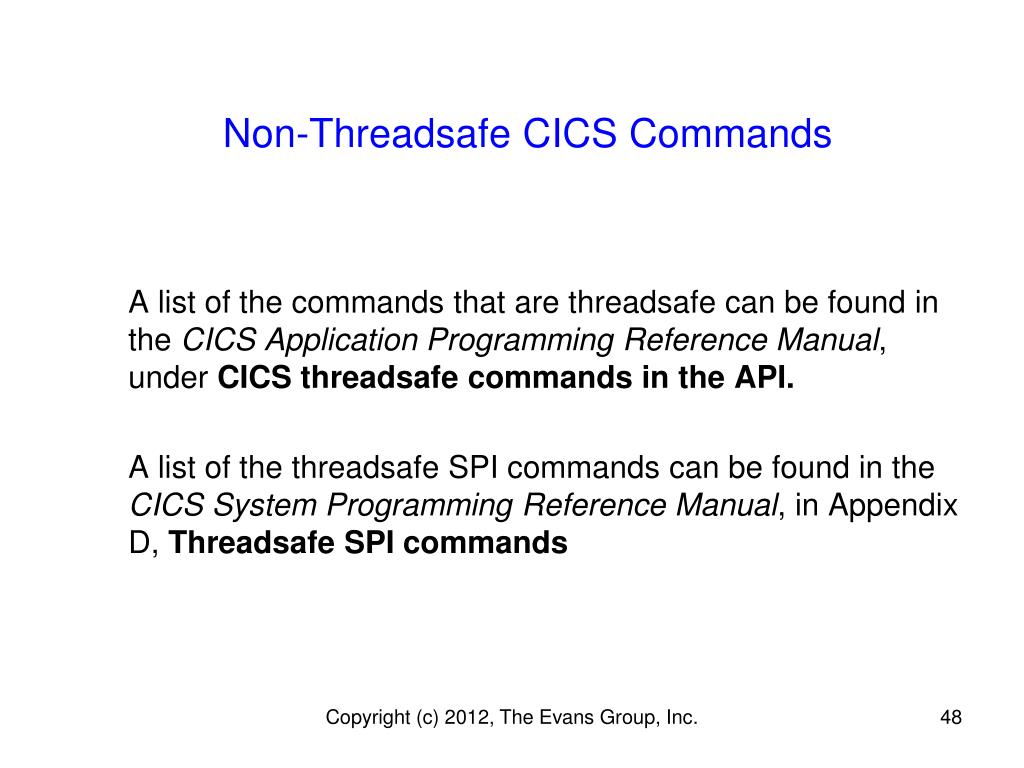 Non-Threadsafe CICS Commands

A list of the commands that are threadsafe can be found in the CICS Application Programming Reference Manual, under CICS threadsafe commands in the API.

A list of the threadsafe SPI commands can be found in the CICS System Programming Reference Manual, in Appendix D, Threadsafe SPI commands

Copyright (c) 2012, The Evans Group, Inc.

48